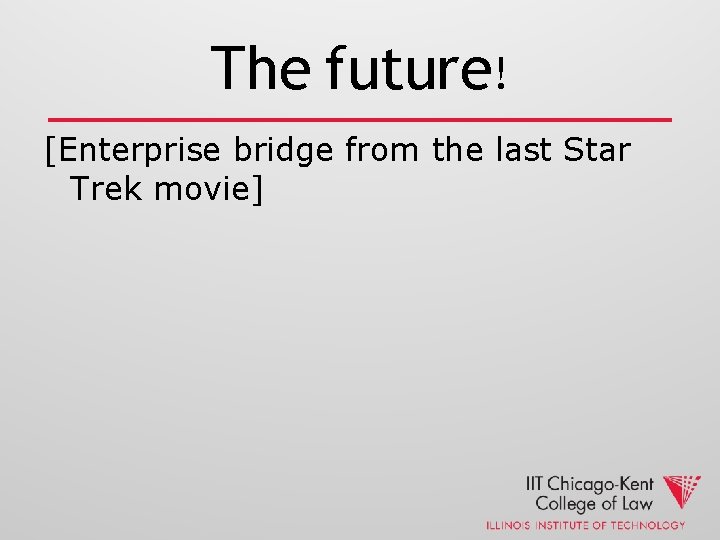 The future!

[Enterprise bridge from the last Star Trek movie]

IIT Chicago-Kent College of Law
ILLINOIS INSTITUTE OF TECHNOLOGY